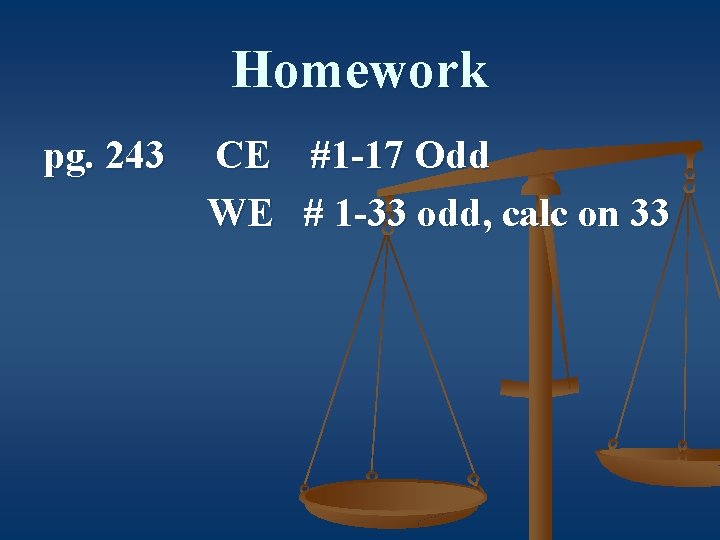 Homework

pg. 243 CE #1-17 Odd
WE # 1-33 odd, calc on 33